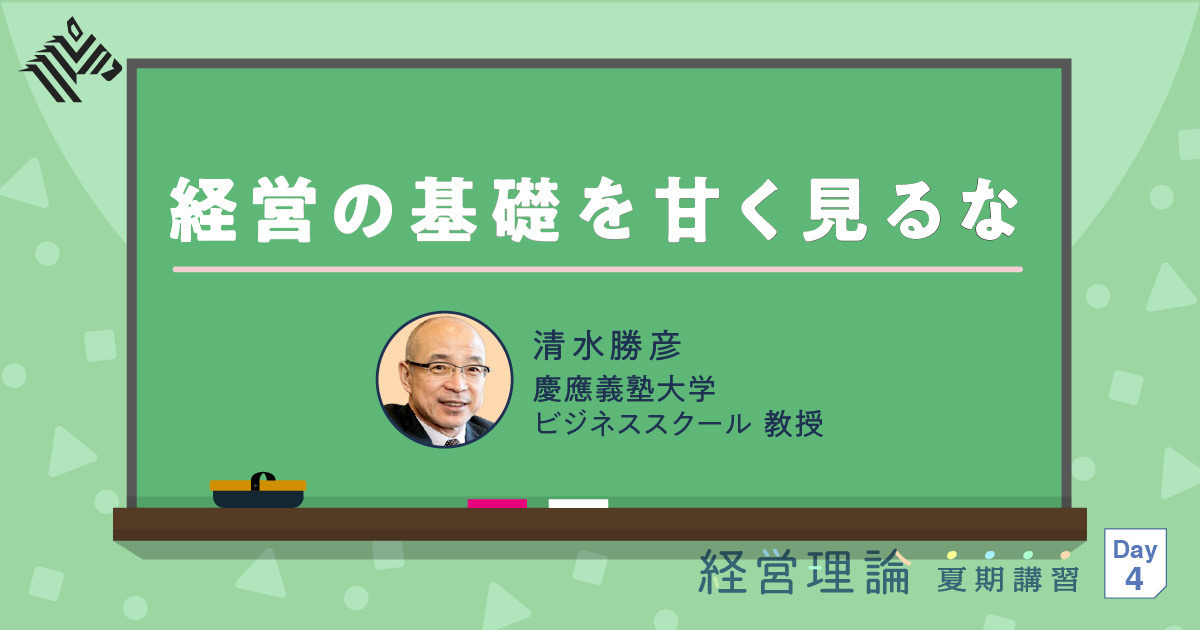 経営の基礎を甘く見るな

清水勝彦
慶應義塾大学
ビジネススクール 教授

経営理論 夏期講習

Day
4